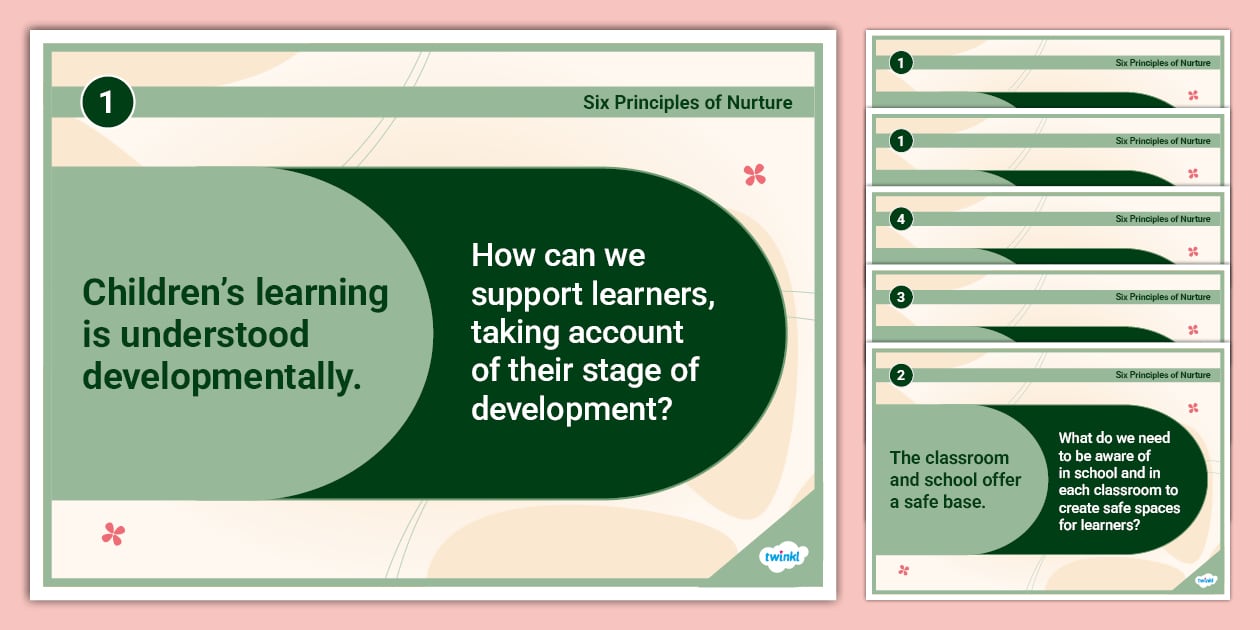 1

Six Principles of Nurture

Children's learning is understood developmentally.

How can we support learners, taking account of their stage of development?

twinkl

1

Six Principles of Nurture

1

Six Principles of Nurture

4

Six Principles of Nurture

3

Six Principles of Nurture

2

Six Principles of Nurture

The classroom and school offer a safe base.

What do we need to be aware of in school and in each classroom to create safe spaces for learners?

twinkl